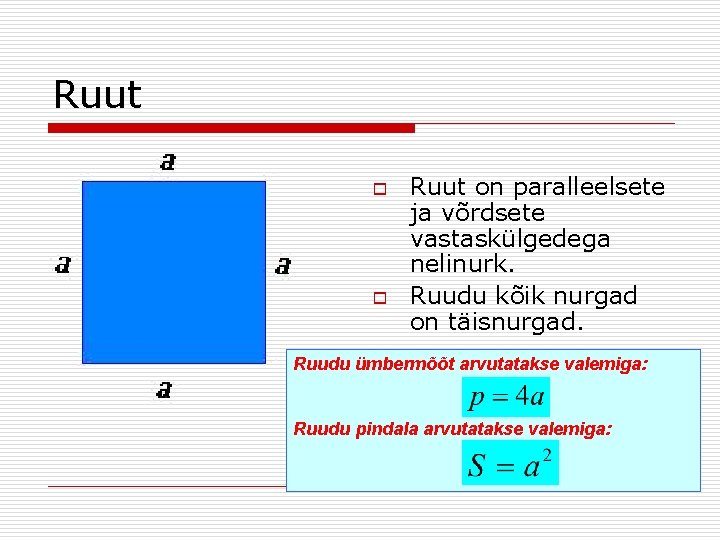 Ruut

a

a

a

a

Ruut on paralleelsete ja võrdsete vastaskülgedega nelinurk.

Ruudu kõik nurgad on täisnurgad.

Ruudu ümbermõõt arvutatakse valemiga:

$p = 4a$

Ruudu pindala arvutatakse valemiga:

$S = a^2$